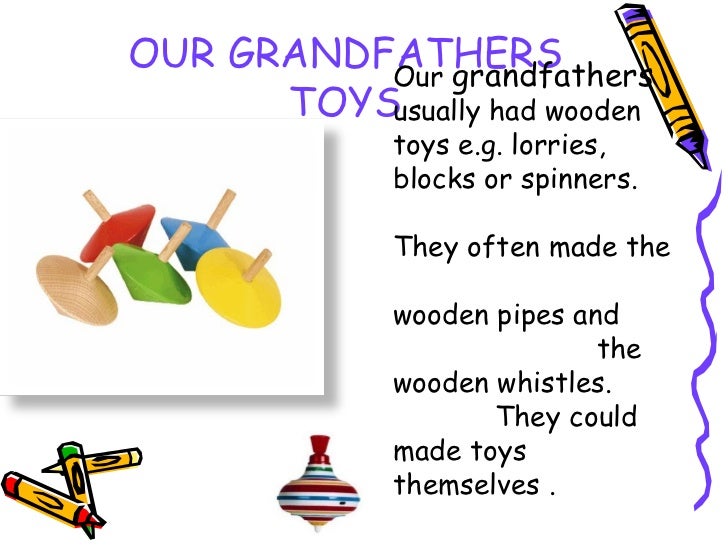 OUR GRANDFATHERS TOYS

Our grandfathers usually had wooden toys e.g. lorries, blocks or spinners.

They often made the

wooden pipes and the wooden whistles. They could made toys themselves .